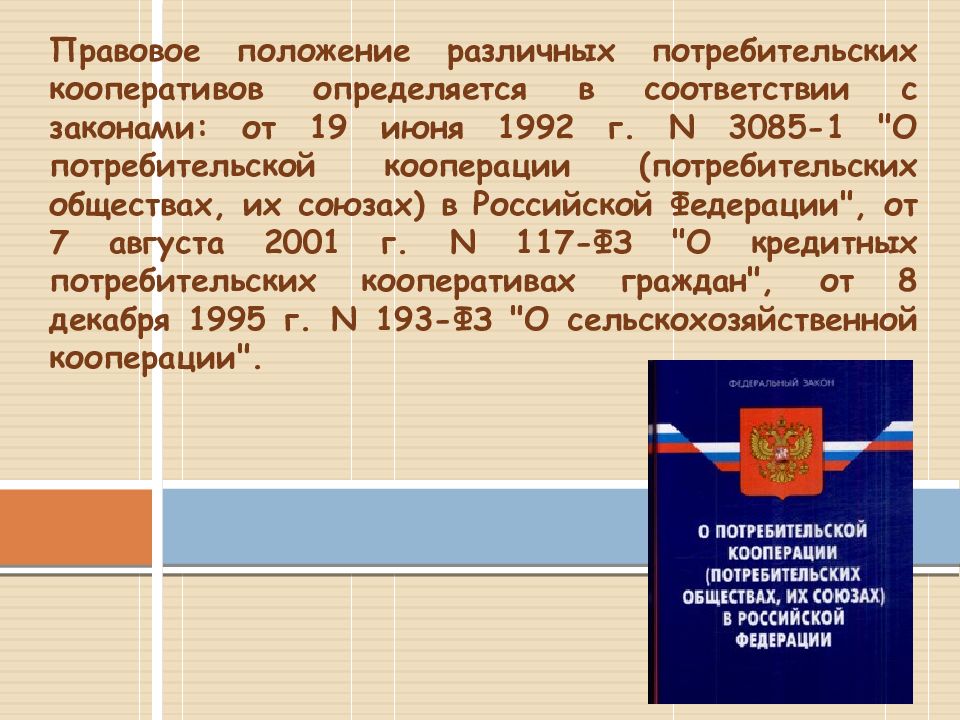 Правовое положение различных потребительских кооперативов определяется в соответствии с законами: от 19 июня 1992 г. N 3085-1 "О потребительской кооперации (потребительских обществах, их союзах) в Российской Федерации", от 7 августа 2001 г. N 117-ФЗ "О кредитных потребительских кооперативах граждан", от 8 декабря 1995 г. N 193-ФЗ "О сельскохозяйственной кооперации".

ФЕДЕРАЛЬНЫЙ ЗАКОН

О ПОТРЕБИТЕЛЬСКОЙ КООПЕРАЦИИ (ПОТРЕБИТЕЛЬСКИХ ОБЩЕСТВАХ, ИХ СОЮЗАХ) В РОССИЙСКОЙ ФЕДЕРАЦИИ